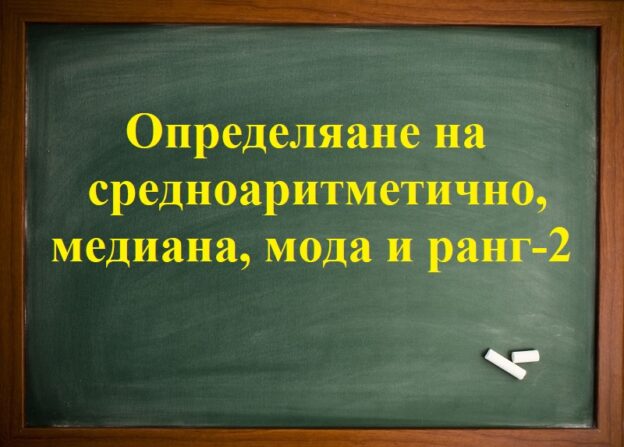 Определяане на средноаритметично, медиана, мода и ранг-2